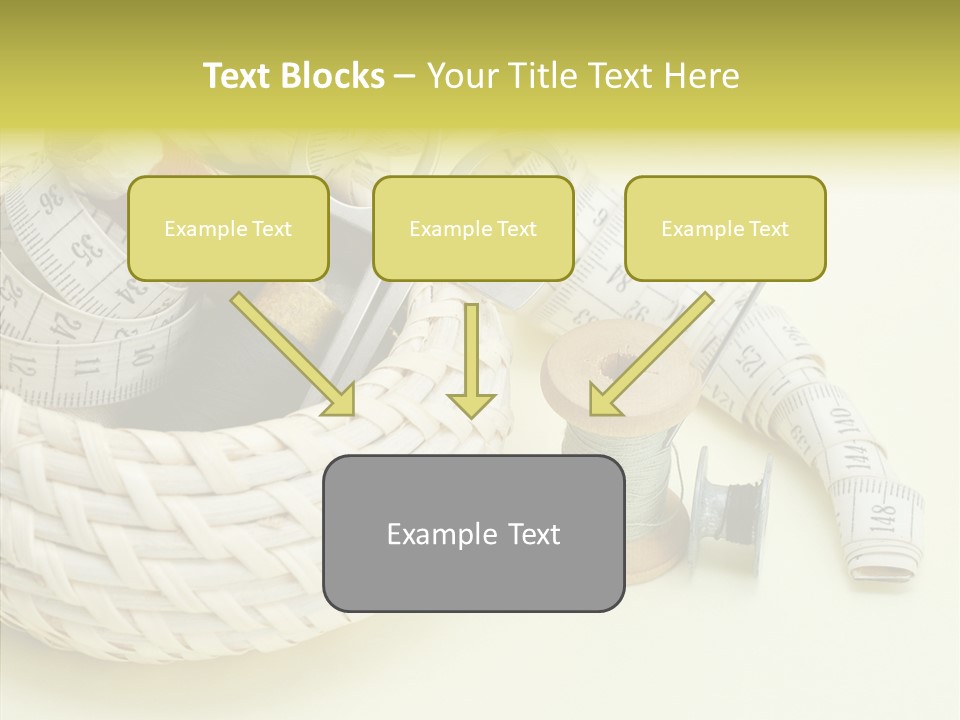 Text Blocks – Your Title Text Here

Example Text

Example Text

Example Text

Example Text